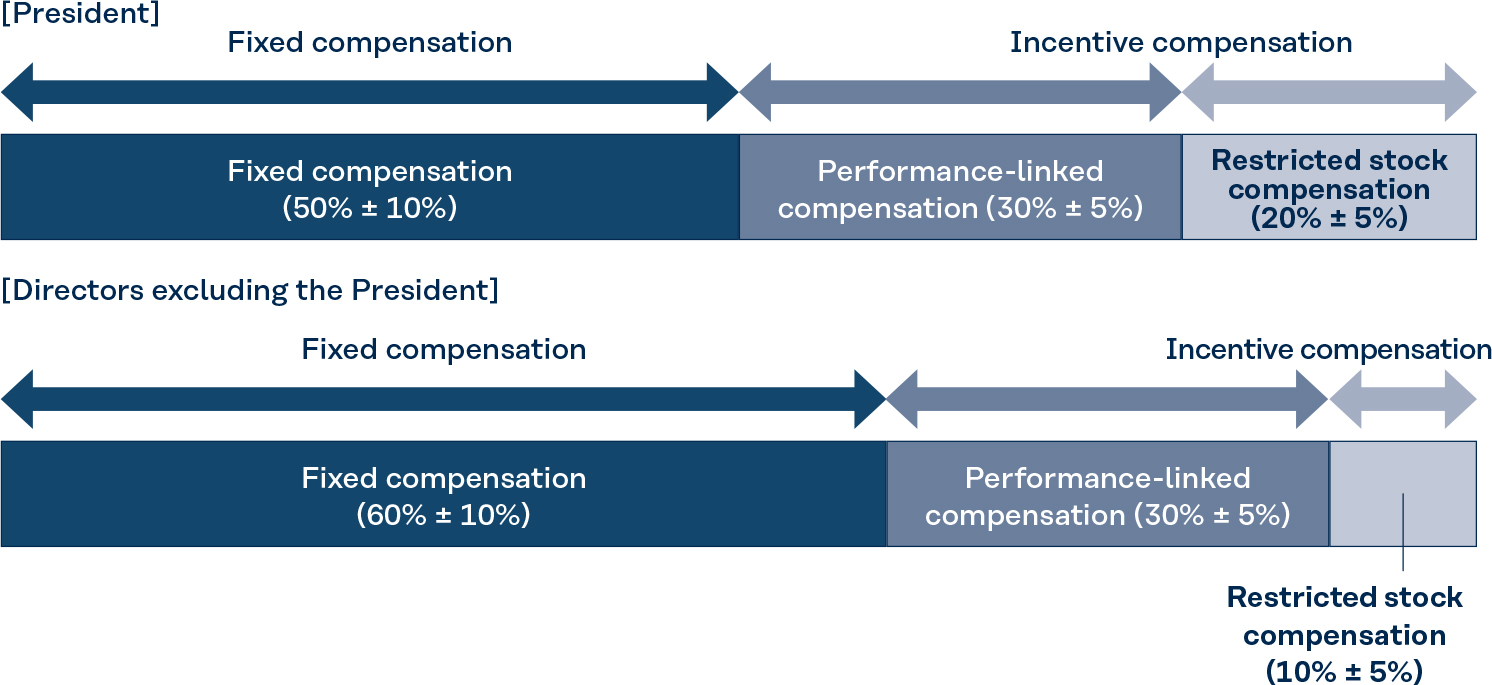 [President]

Fixed compensation

Incentive compensation

Fixed compensation (50% ± 10%)

Performance-linked compensation (30% ± 5%)

Restricted stock compensation (20% ± 5%)

[Directors excluding the President]

Fixed compensation

Incentive compensation

Fixed compensation (60% ± 10%)

Performance-linked compensation (30% ± 5%)

Restricted stock compensation (10% ± 5%)